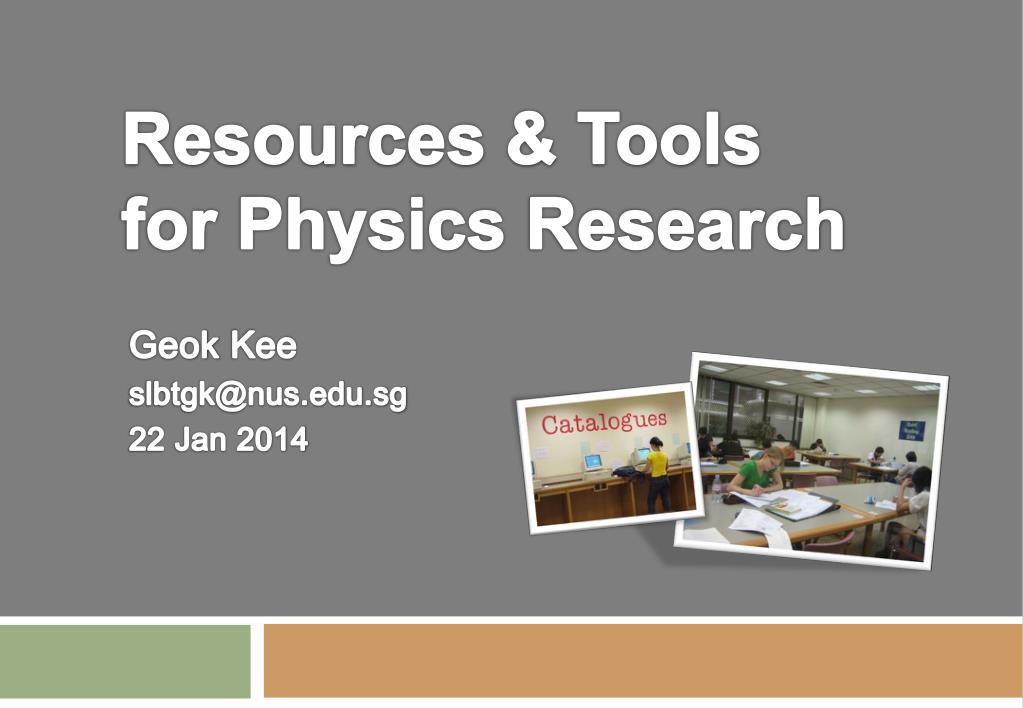 Resources & Tools for Physics Research

Geok Kee
slbtgk@nus.edu.sg
22 Jan 2014

Catalogues